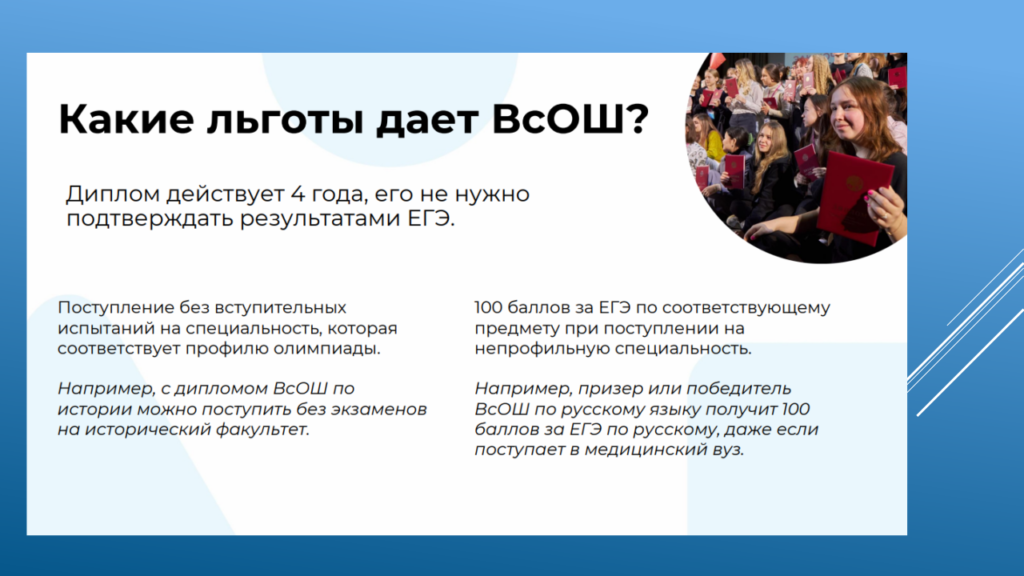 Какие льготы дает ВсОШ?

Диплом действует 4 года, его не нужно подтверждать результатами ЕГЭ.

Поступление без вступительных испытаний на специальность, которая соответствует профилю олимпиады.

Например, с дипломом ВсОШ по истории можно поступить без экзаменов на исторический факультет.

100 баллов за ЕГЭ по соответствующему предмету при поступлении на непрофильную специальность.

Например, призер или победитель ВсОШ по русскому языку получит 100 баллов за ЕГЭ по русскому, даже если поступает в медицинский вуз.